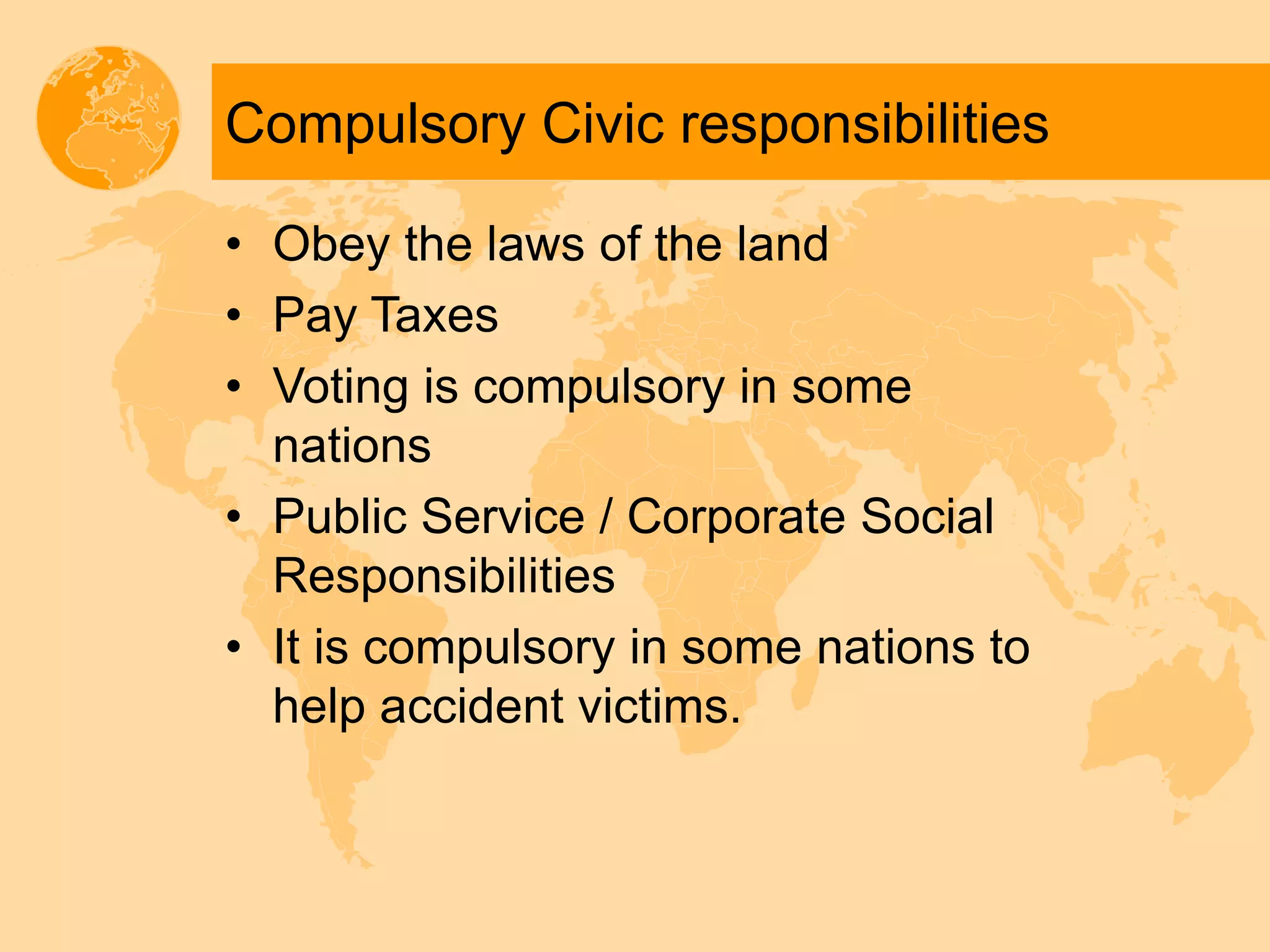 Compulsory Civic responsibilities

• Obey the laws of the land
• Pay Taxes
• Voting is compulsory in some nations
• Public Service / Corporate Social Responsibilities
• It is compulsory in some nations to help accident victims.